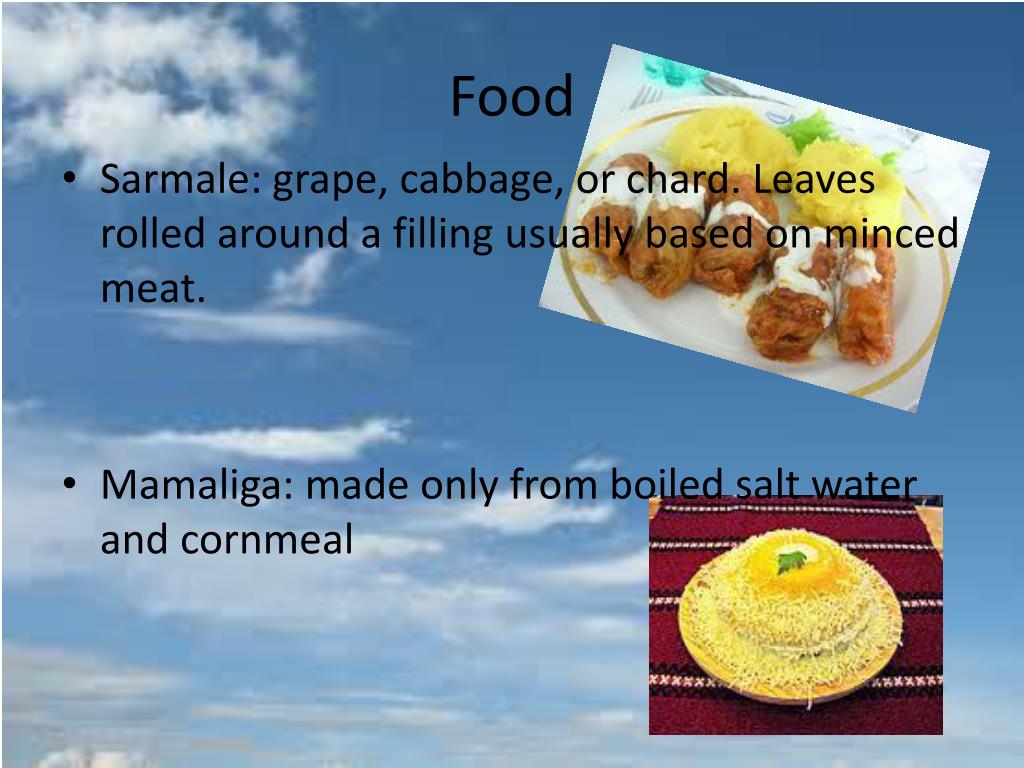 Food

• Sarmale: grape, cabbage, or chard. Leaves rolled around a filling usually based on minced meat.

• Mamaliga: made only from boiled salt water and cornmeal